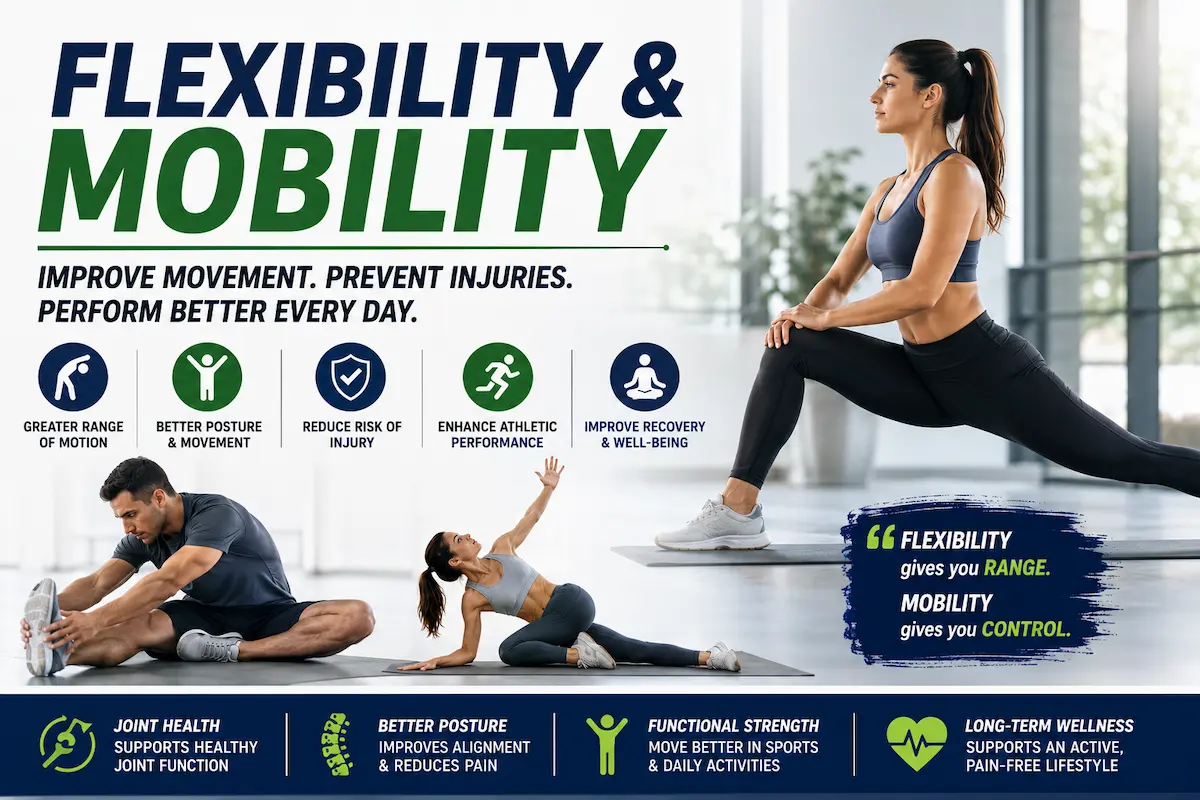 FLEXIBILITY &
MOBILITY

IMPROVE MOVEMENT. PREVENT INJURIES.
PERFORM BETTER EVERY DAY.

GREATER RANGE OF MOTION

BETTER POSTURE & MOVEMENT

REDUCE RISK OF INJURY

ENHANCE ATHLETIC PERFORMANCE

IMPROVE RECOVERY & WELL-BEING

“ FLEXIBILITY gives you RANGE.
MOBILITY gives you CONTROL.

JOINT HEALTH
SUPPORTS HEALTHY JOINT FUNCTION

BETTER POSTURE
IMPROVES ALIGNMENT & REDUCES PAIN

FUNCTIONAL STRENGTH
MOVE BETTER IN SPORTS & DAILY ACTIVITIES

LONG-TERM WELLNESS
SUPPORTS AN ACTIVE, PAIN-FREE LIFESTYLE